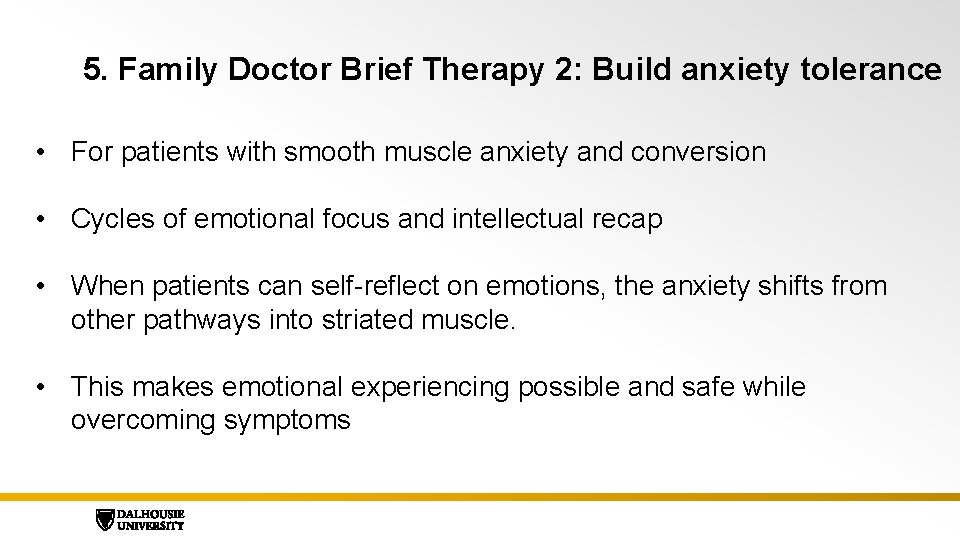 5. Family Doctor Brief Therapy 2: Build anxiety tolerance

• For patients with smooth muscle anxiety and conversion

• Cycles of emotional focus and intellectual recap

• When patients can self-reflect on emotions, the anxiety shifts from other pathways into striated muscle.

• This makes emotional experiencing possible and safe while overcoming symptoms

DALHOUSIE UNIVERSITY